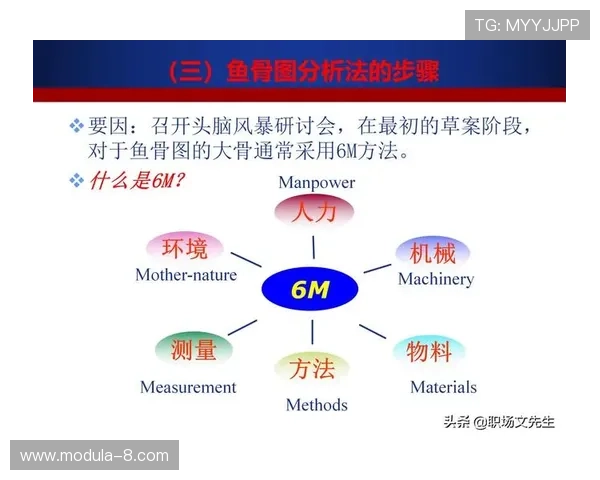 TG: MYYJJPP

（三）鱼骨图分析法的步骤

❖ 要因：召开头脑风暴研讨会，在最初的草案阶段，对于鱼骨图的大骨通常采用6M方法。

❖ 什么是6M?

Manpower
人力

环境
Mother-nature

机械
Machinery

6M

测量
Measurement

方法
Methods

物料
Materials

头条 @职场文先生

www.modula-8.com